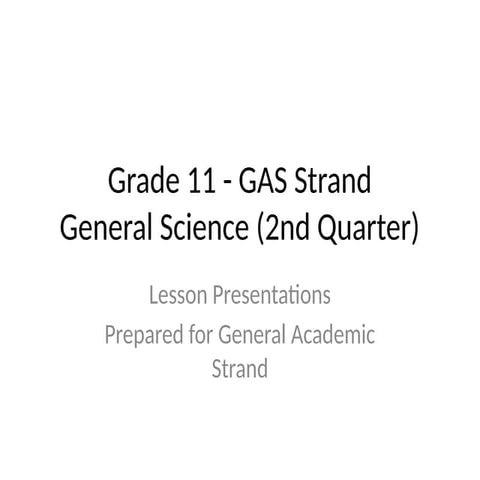 Grade 11 - GAS Strand
General Science (2nd Quarter)

Lesson Presentations
Prepared for General Academic Strand